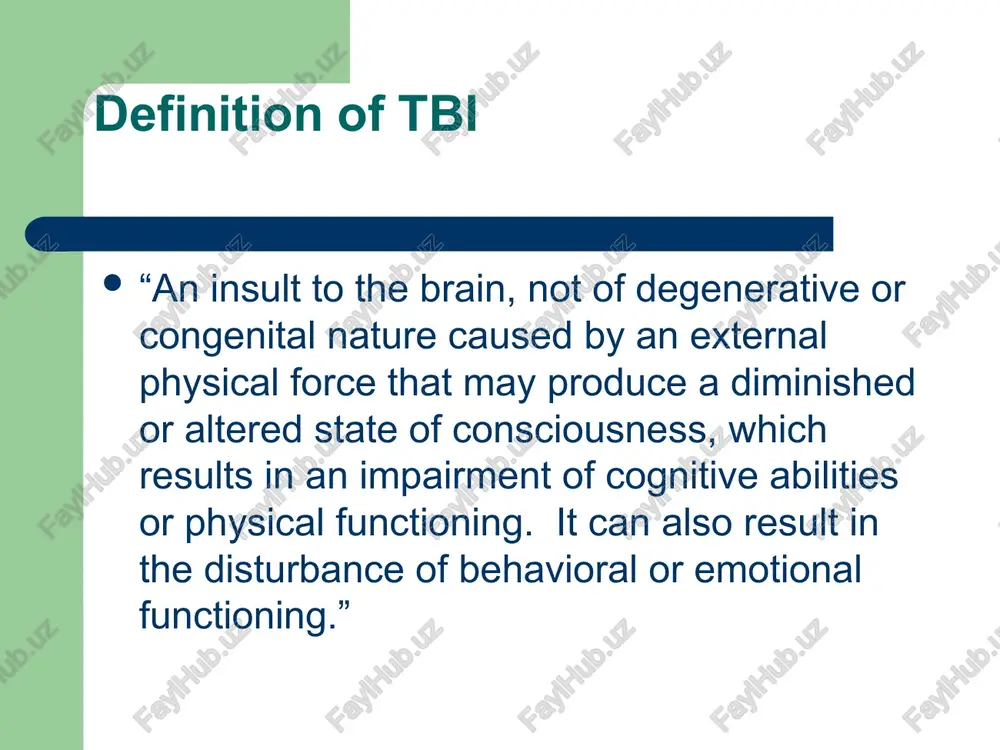 Definition of TBI

• “An insult to the brain, not of degenerative or congenital nature caused by an external physical force that may produce a diminished or altered state of consciousness, which results in an impairment of cognitive abilities or physical functioning.  It can also result in the disturbance of behavioral or emotional functioning.”

FaylHub.uz